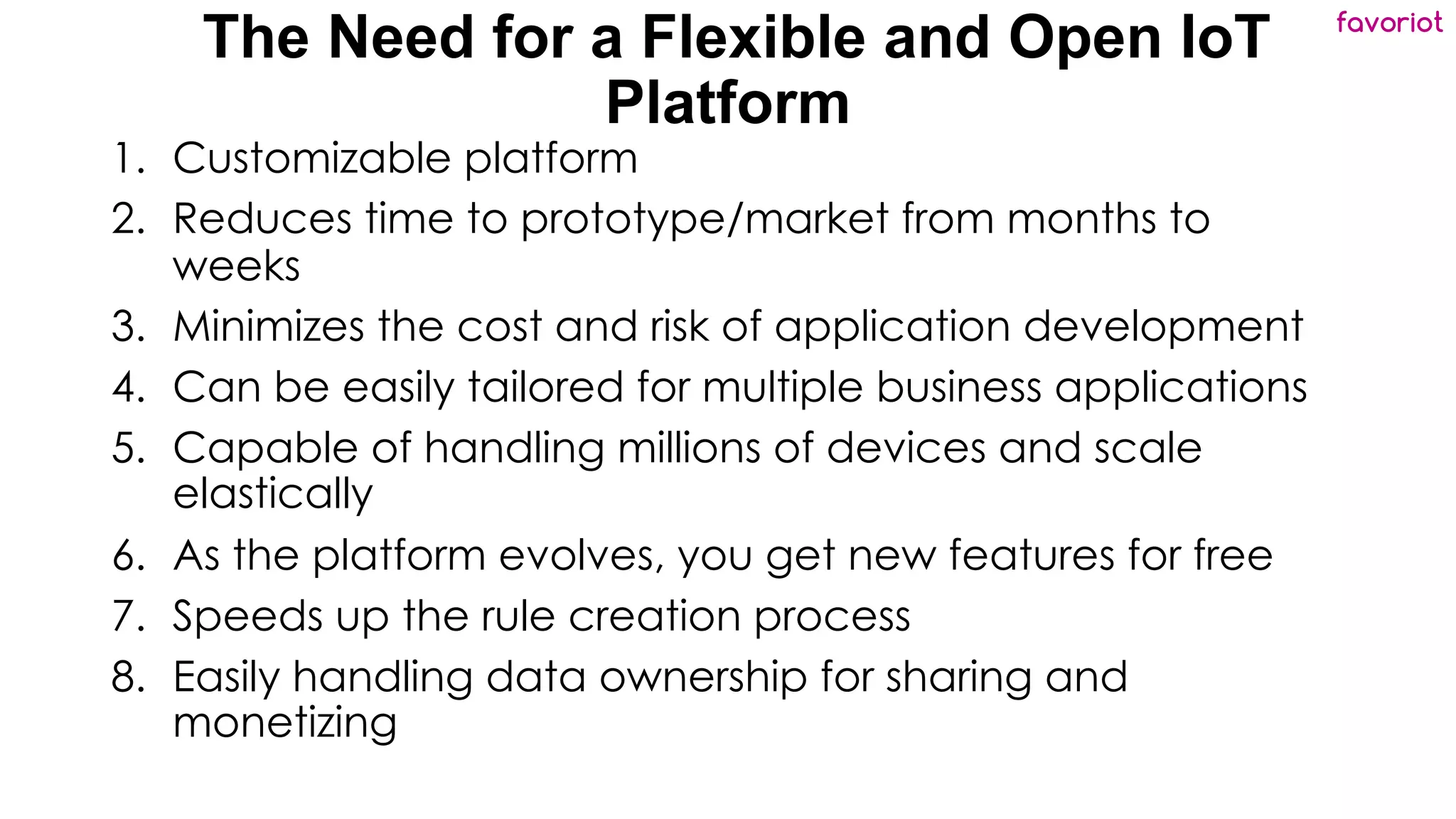 The Need for a Flexible and Open IoT Platform

favoriot

1. Customizable platform
2. Reduces time to prototype/market from months to weeks
3. Minimizes the cost and risk of application development
4. Can be easily tailored for multiple business applications
5. Capable of handling millions of devices and scale elastically
6. As the platform evolves, you get new features for free
7. Speeds up the rule creation process
8. Easily handling data ownership for sharing and monetizing